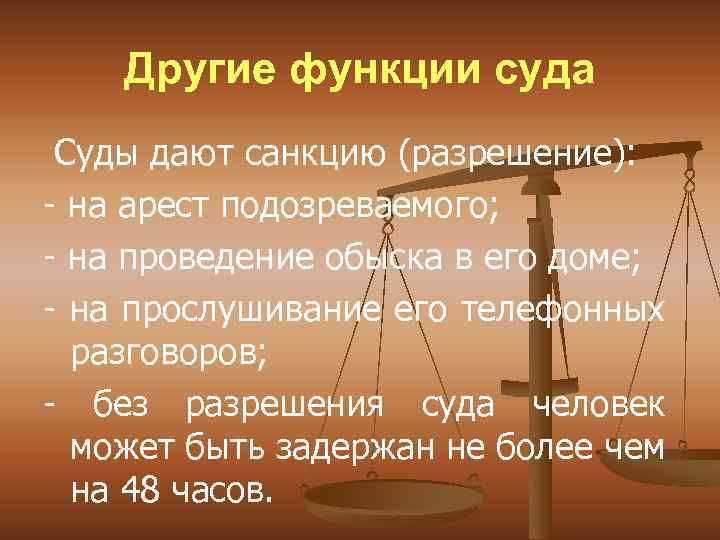 Другие функции суда

Суды дают санкцию (разрешение):
- на арест подозреваемого;
- на проведение обыска в его доме;
- на прослушивание его телефонных разговоров;
- без разрешения суда человек может быть задержан не более чем на 48 часов.